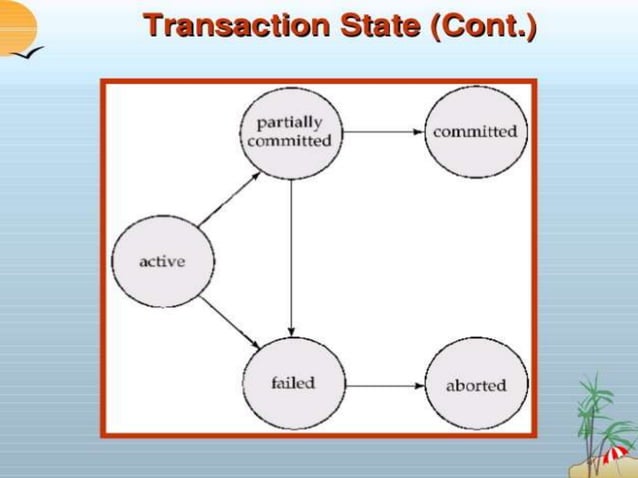 Transaction State (Cont.)

partially committed

committed

active

failed

aborted